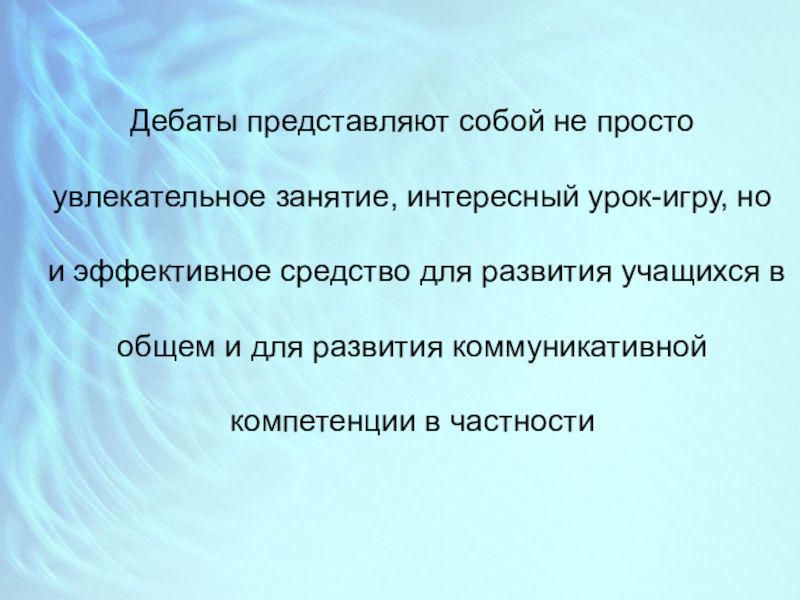 Дебаты представляют собой не просто увлекательное занятие, интересный урок-игру, но и эффективное средство для развития учащихся в общем и для развития коммуникативной компетенции в частности